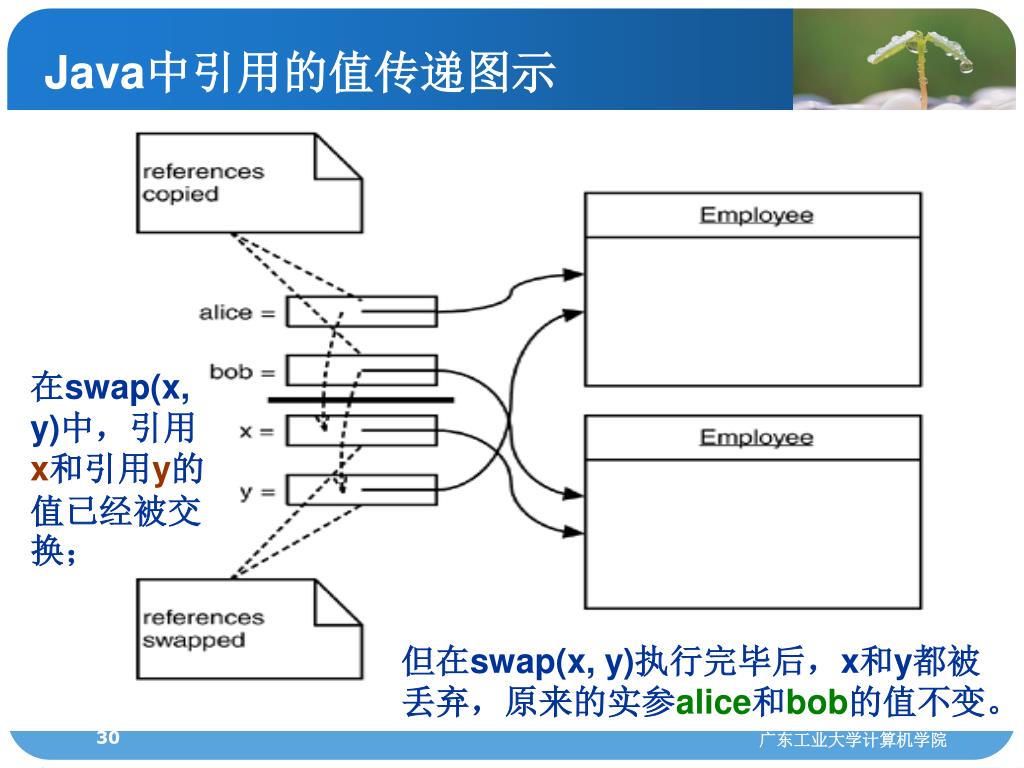 Java中引用的值传递图示

references copied

alice =

bob =

x =

y =

references swapped

Employee

Employee

在swap(x, y)中，引用x和引用y的值已经被交换；

但在swap(x, y)执行完毕后，x和y都被丢弃，原来的实参alice和bob的值不变。

30

广东工业大学计算机学院